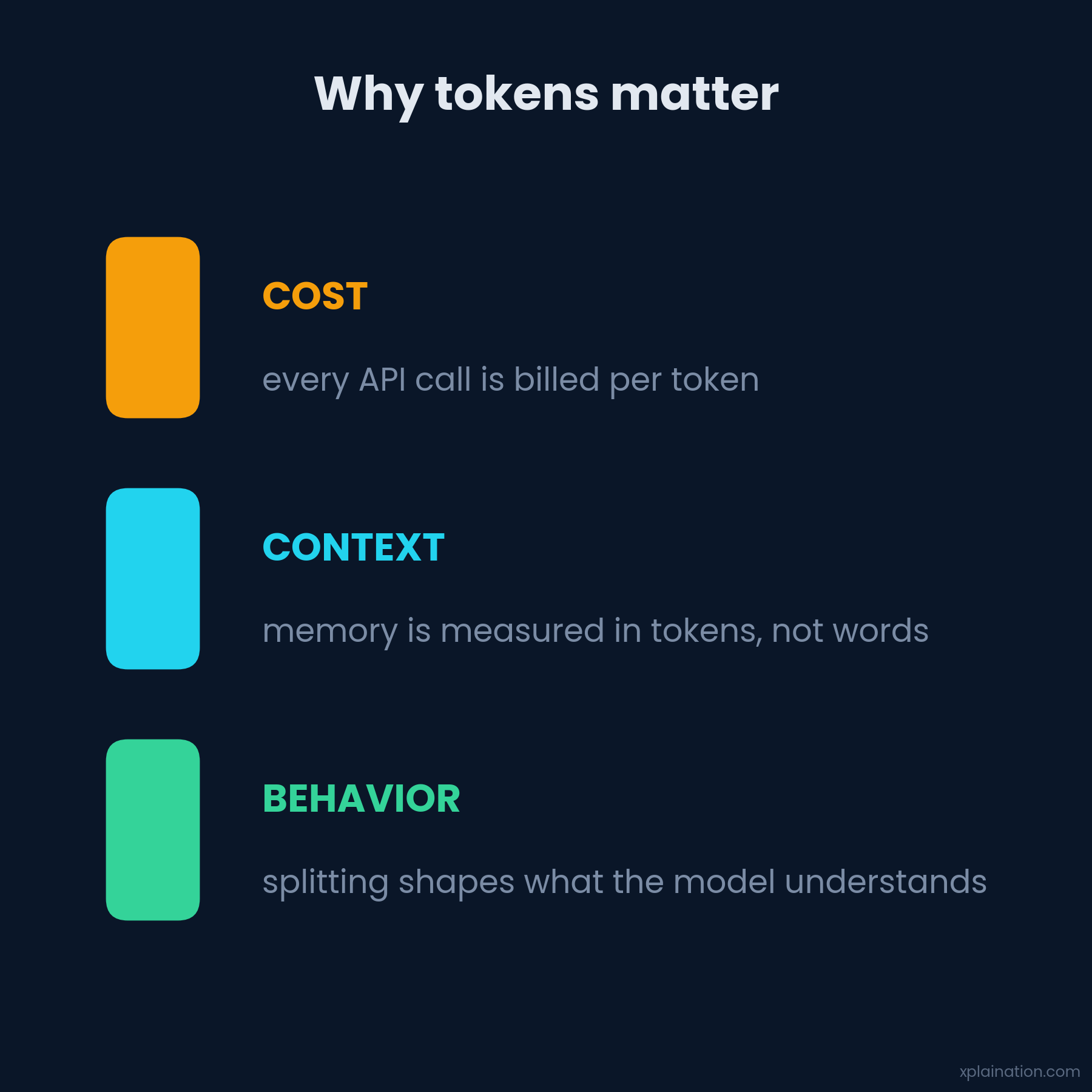 Why tokens matter

COST

every API call is billed per token

CONTEXT

memory is measured in tokens, not words

BEHAVIOR

splitting shapes what the model understands

xplaination.com